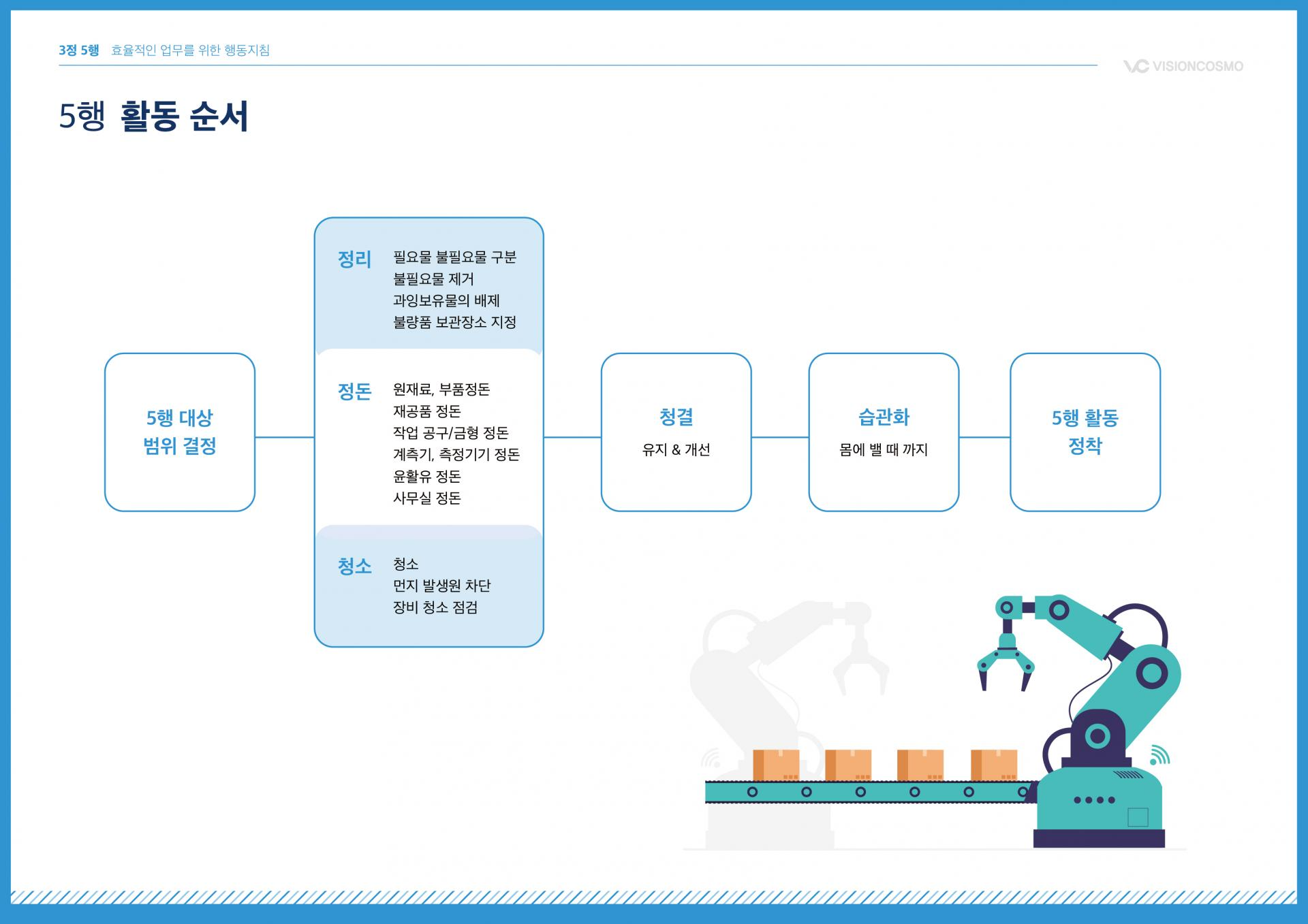 3정 5행 효율적인 업무를 위한 행동지침

VISIONCOSMO

5행 활동 순서

5행 대상
범위 결정

정리
필요물 불필요물 구분
불필요물 제거
과잉보유물의 배제
불량품 보관장소 지정

정돈
원재료, 부품정돈
재공품 정돈
작업 공구/금형 정돈
계측기, 측정기기 정돈
윤활유 정돈
사무실 정돈

청소
청소
먼지 발생원 차단
장비 청소 점검

청결
유지 & 개선

습관화
몸에 밸 때 까지

5행 활동
정착